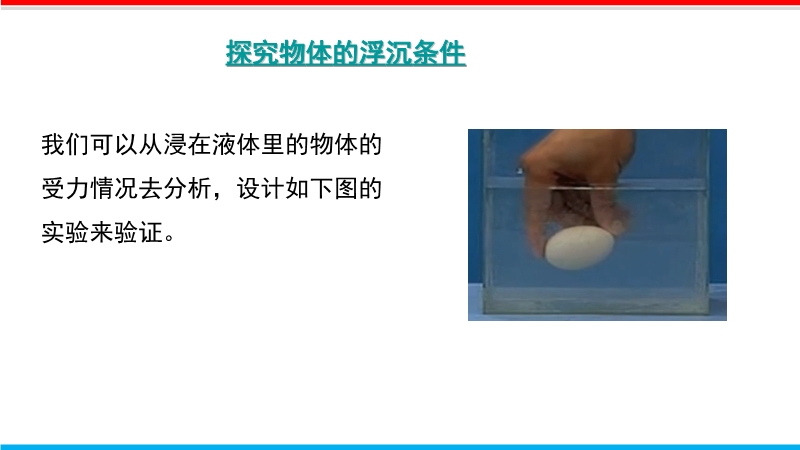 探究物体的浮沉条件

我们可以从浸在液体里的物体的受力情况去分析，设计如下图的实验来验证。